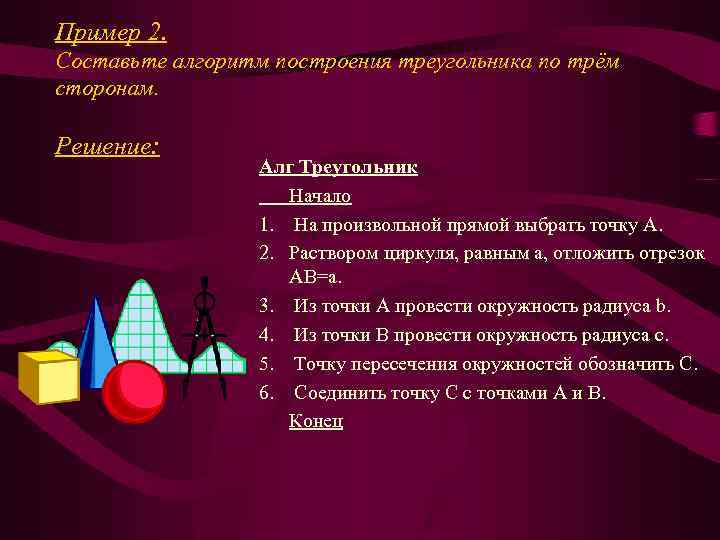 Пример 2.
Составьте алгоритм построения треугольника по трём сторонам.

Решение:

Алг Треугольник

Начало

1. На произвольной прямой выбрать точку А.
2. Раствором циркуля, равным а, отложить отрезок АВ=а.
3. Из точки А провести окружность радиуса b.
4. Из точки В провести окружность радиуса с.
5. Точку пересечения окружностей обозначить С.
6. Соединить точку С с точками А и В.

Конец